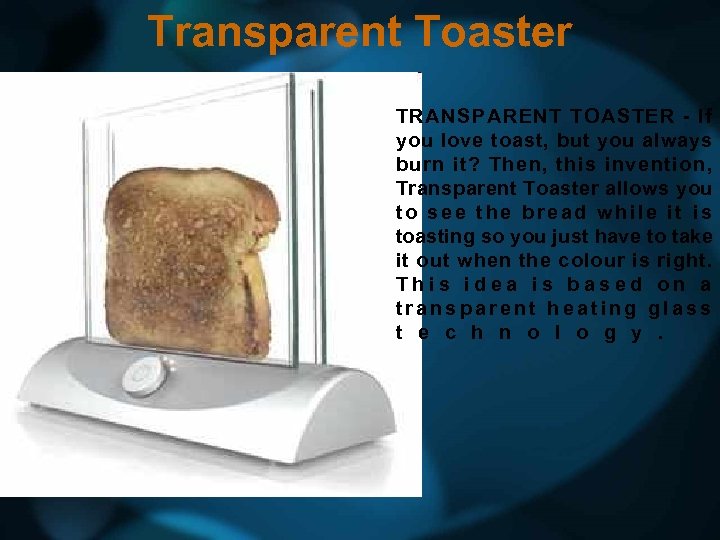 Transparent Toaster

TRANSPARENT TOASTER - If you love toast, but you always burn it? Then, this invention, Transparent Toaster allows you to see the bread while it is toasting so you just have to take it out when the colour is right. This idea is based on a transparent heating glass technology.